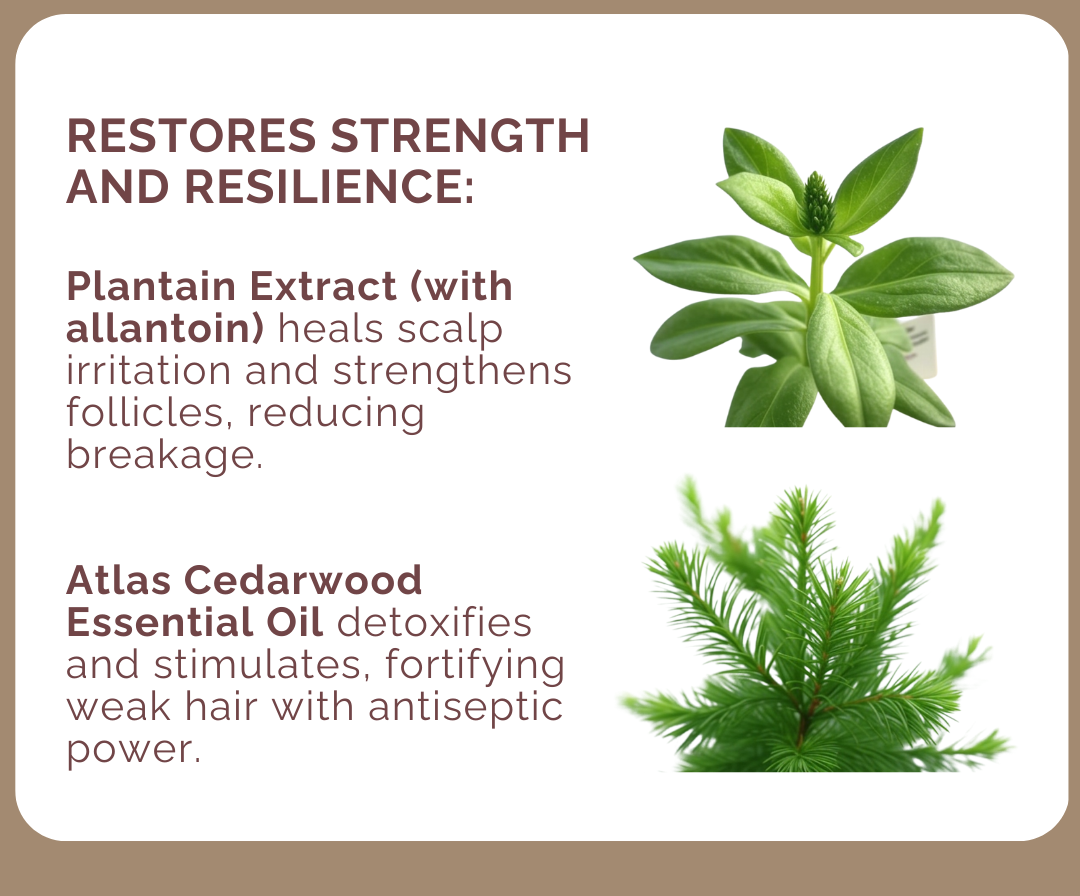 RESTORES STRENGTH AND RESILIENCE:

Plantain Extract (with allantoin) heals scalp irritation and strengthens follicles, reducing breakage.

Atlas Cedarwood Essential Oil detoxifies and stimulates, fortifying weak hair with antiseptic power.